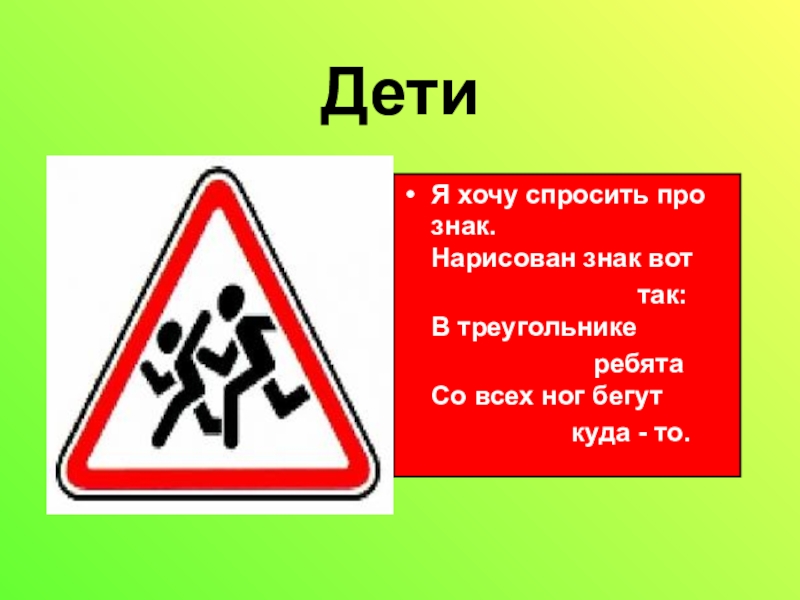 Дети

• Я хочу спросить про знак.
Нарисован знак вот так:
В треугольнике ребята
Со всех ног бегут куда - то.